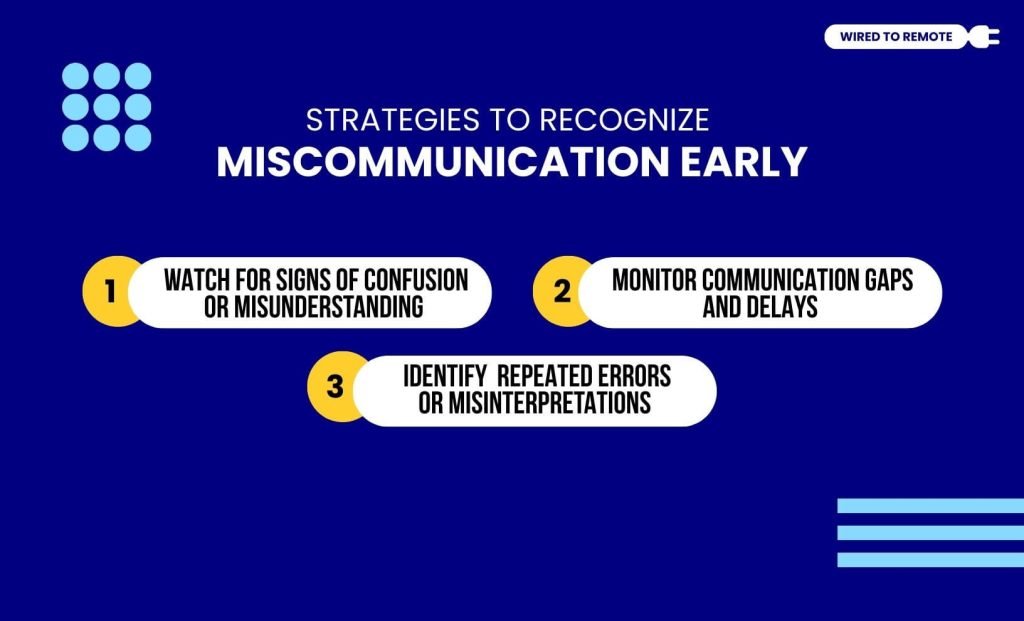 WIRED TO REMOTE

STRATEGIES TO RECOGNIZE
MISCOMMUNICATION EARLY

1 WATCH FOR SIGNS OF CONFUSION OR MISUNDERSTANDING

2 MONITOR COMMUNICATION GAPS AND DELAYS

3 IDENTIFY REPEATED ERRORS OR MISINTERPRETATIONS